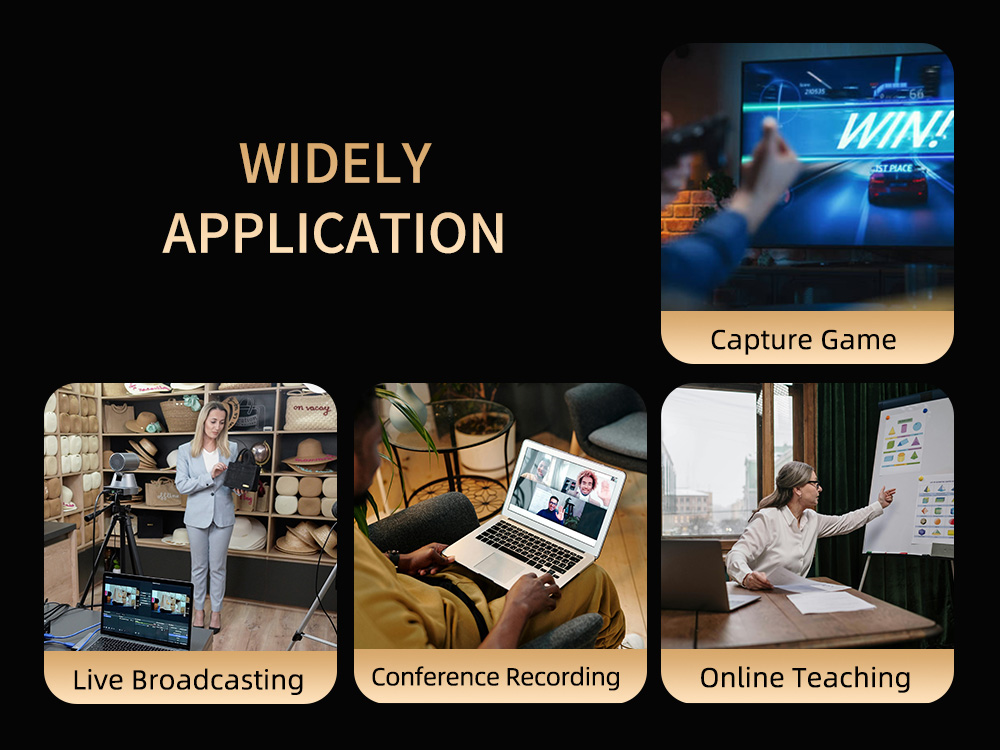 WIDELY APPLICATION

WIN!
1ST PLACE

Capture Game

Live Broadcasting

Conference Recording

Online Teaching